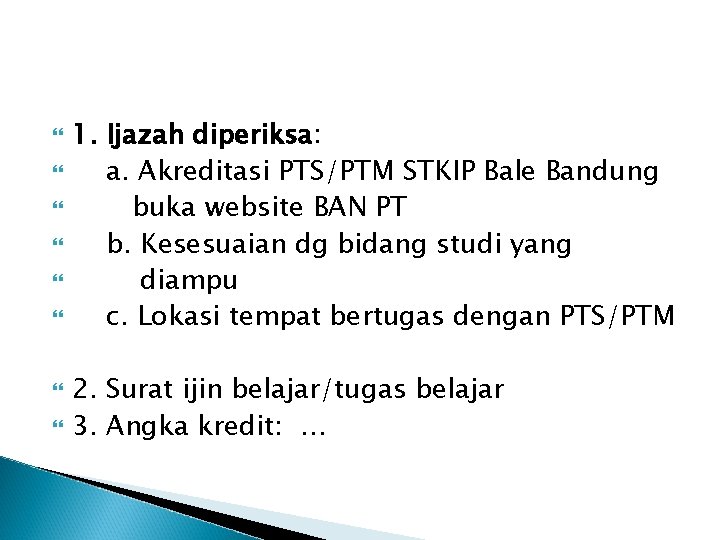 1. Ijazah diperiksa:
a. Akreditasi PTS/PTM STKIP Bale Bandung
buka website BAN PT
b. Kesesuaian dg bidang studi yang
diampu
c. Lokasi tempat bertugas dengan PTS/PTM

2. Surat ijin belajar/tugas belajar
3. Angka kredit: ...